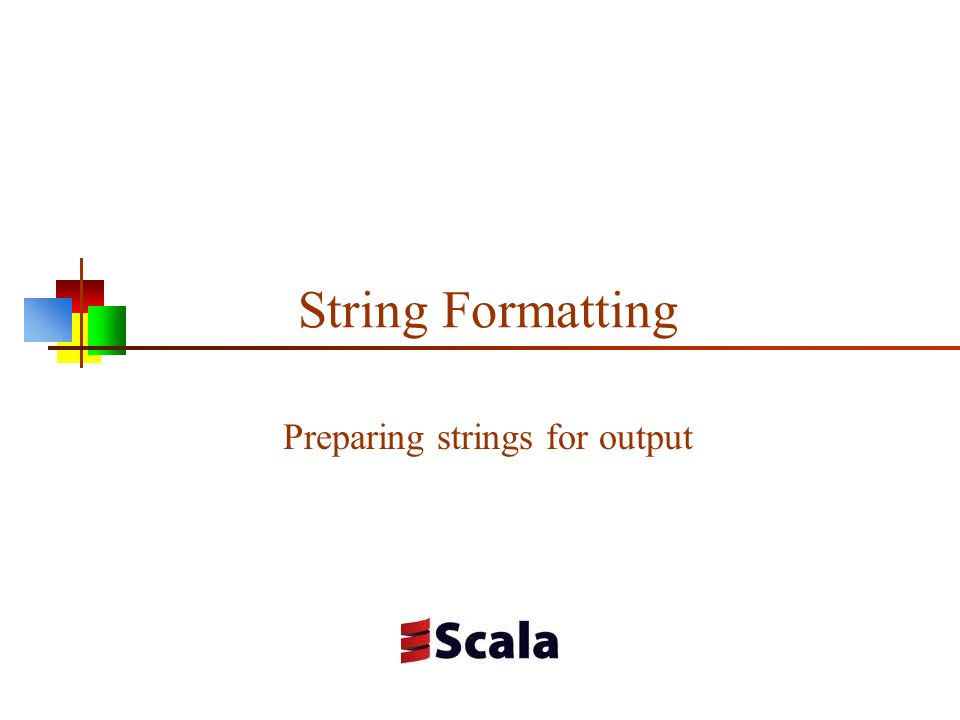 String Formatting

Preparing strings for output

Scala